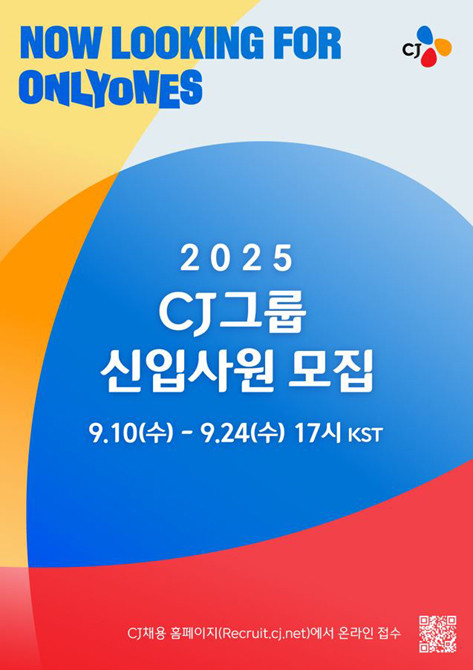 NOW LOOKING FOR ONLYONES

CJ

2025
CJ그룹
신입사원 모집

9.10(수) - 9.24(수) 17시 KST

CJ채용 홈페이지(Recruit.cj.net)에서 온라인 접수